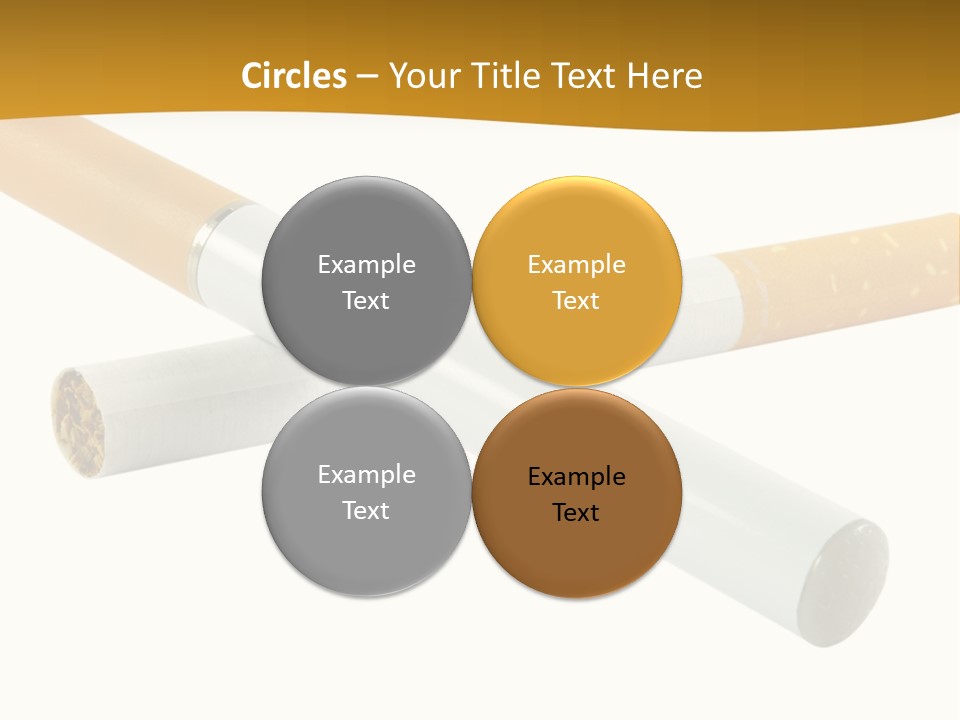 Circles – Your Title Text Here

Example Text

Example Text

Example Text

Example Text